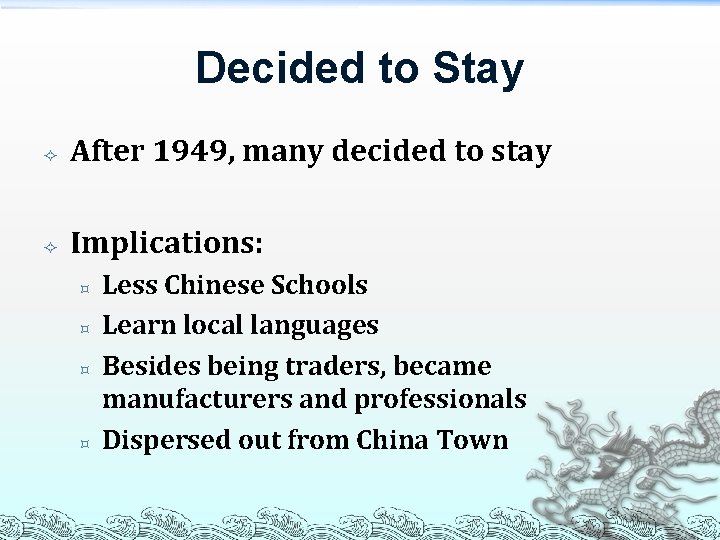 Decided to Stay

After 1949, many decided to stay

Implications:

Less Chinese Schools

Learn local languages

Besides being traders, became manufacturers and professionals

Dispersed out from China Town